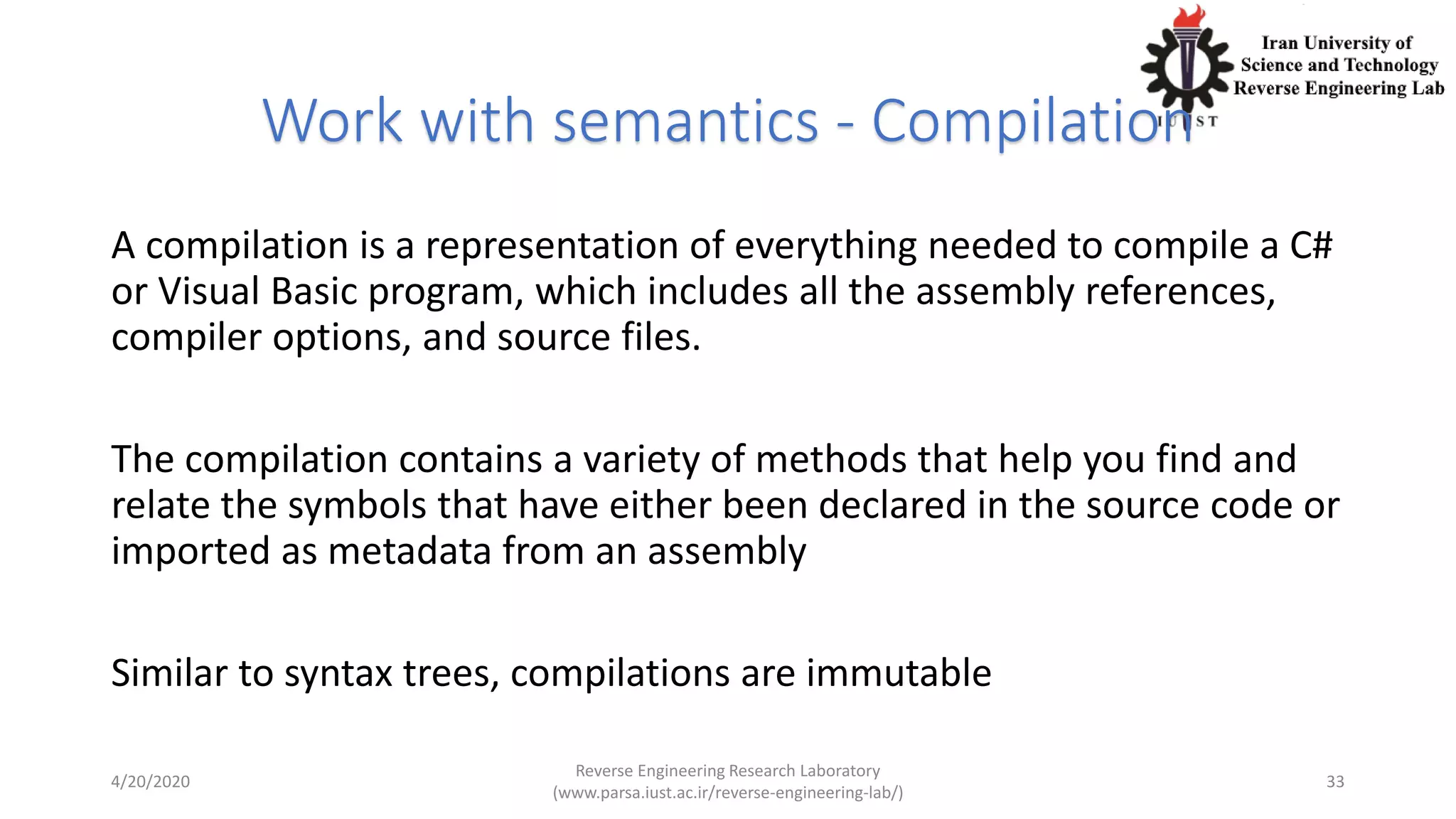 Iran University of Science and Technology Reverse Engineering Lab

IUST

Work with semantics - Compilation

A compilation is a representation of everything needed to compile a C# or Visual Basic program, which includes all the assembly references, compiler options, and source files.

The compilation contains a variety of methods that help you find and relate the symbols that have either been declared in the source code or imported as metadata from an assembly

Similar to syntax trees, compilations are immutable

4/20/2020

Reverse Engineering Research Laboratory (www.parsa.iust.ac.ir/reverse-engineering-lab/)

33